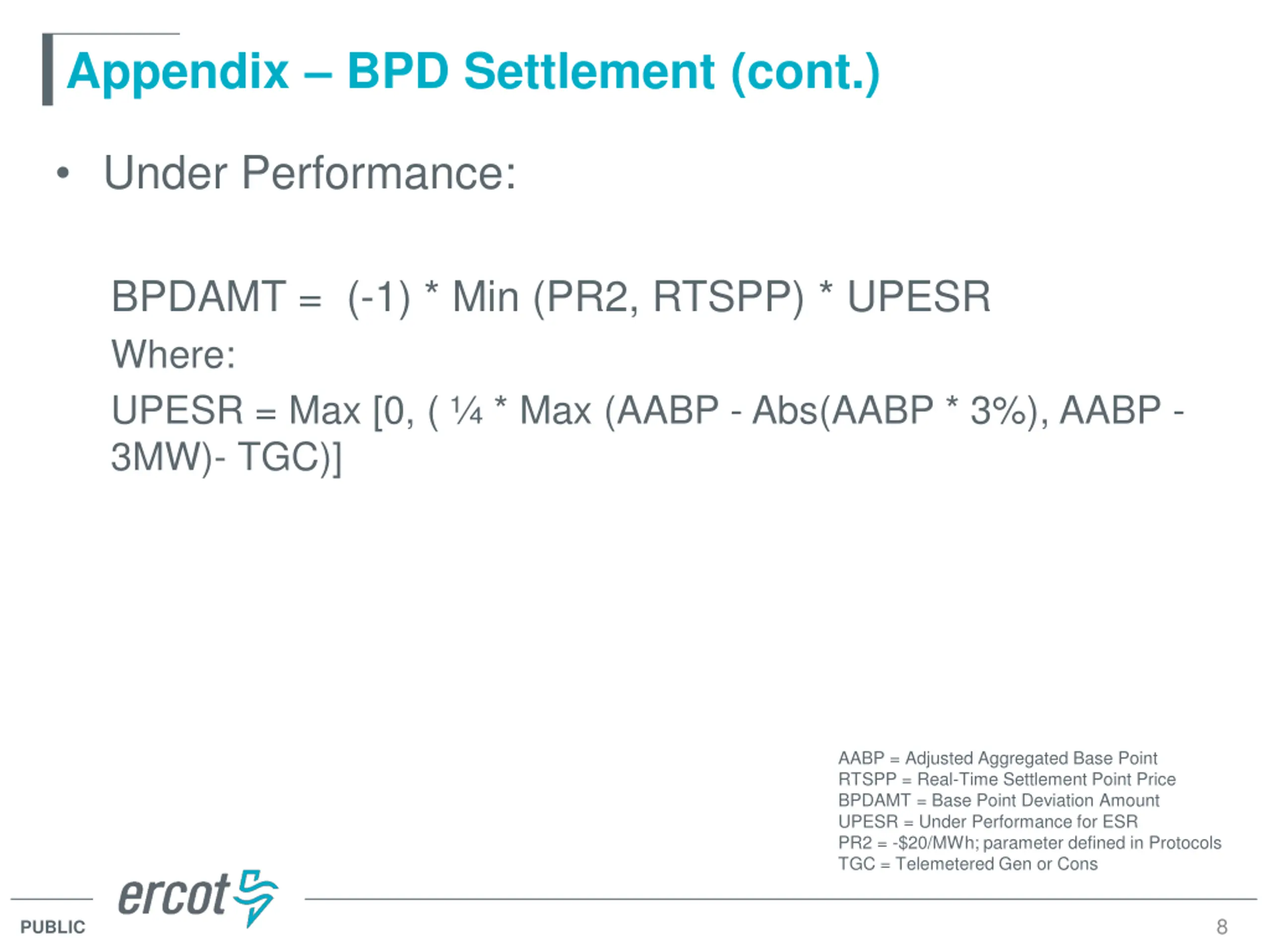 Appendix – BPD Settlement (cont.)

• Under Performance:

BPDAMT = (-1) * Min (PR2, RTSPP) * UPESR

Where:

UPESR = Max [0, ( ¼ * Max (AABP - Abs(AABP * 3%), AABP - 3MW)- TGC)]

AABP = Adjusted Aggregated Base Point
RTSPP = Real-Time Settlement Point Price
BPDAMT = Base Point Deviation Amount
UPESR = Under Performance for ESR
PR2 = -$20/MWh; parameter defined in Protocols
TGC = Telemetered Gen or Cons

ercot

PUBLIC

8